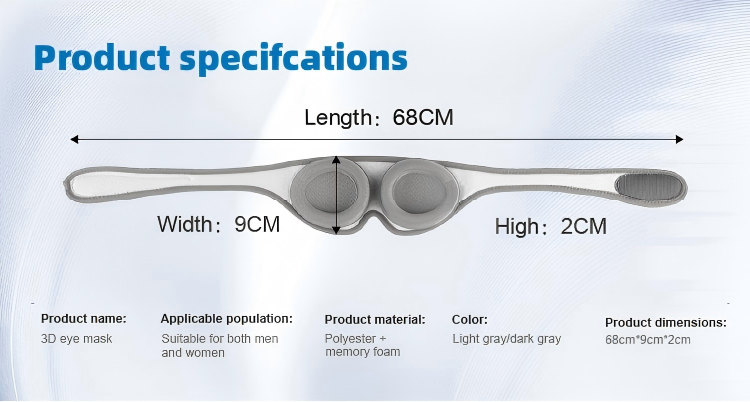 Product specifcations

Length：68CM

Width：9CM

High：2CM

Product name:
3D eye mask

Applicable population:
Suitable for both men and women

Product material:
Polyester + memory foam

Color:
Light gray/dark gray

Product dimensions:
68cm*9cm*2cm